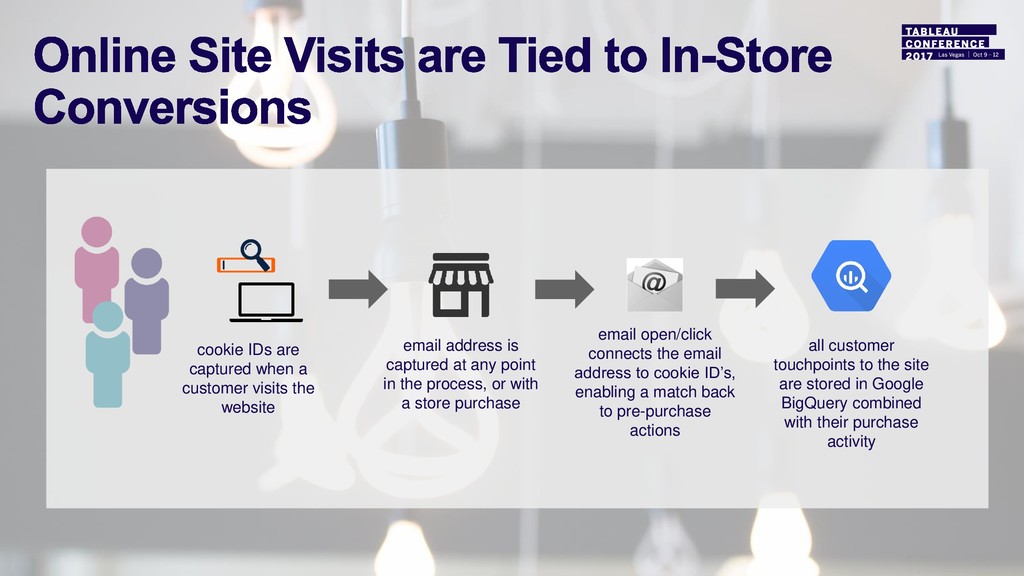 Online Site Visits are Tied to In-Store Conversions

TABLEAU CONFERENCE 2017 Las Vegas | Oct 9 - 12

cookie IDs are captured when a customer visits the website

email address is captured at any point in the process, or with a store purchase

@

email open/click connects the email address to cookie ID's, enabling a match back to pre-purchase actions

all customer touchpoints to the site are stored in Google BigQuery combined with their purchase activity